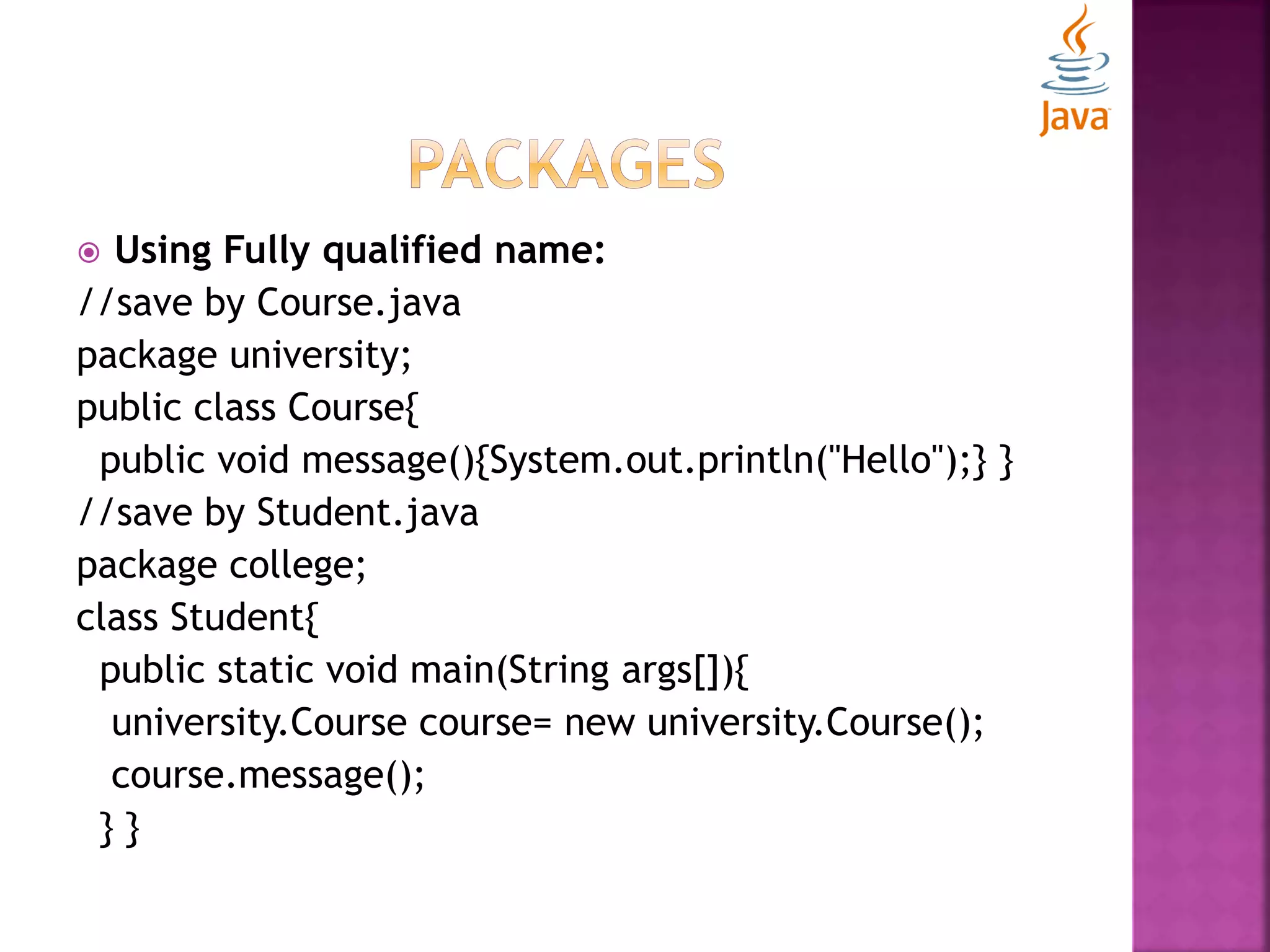 Java

PACKAGES

Using Fully qualified name:

//save by Course.java
package university;
public class Course{
public void message(){System.out.println("Hello");} }
//save by Student.java
package college;
class Student{
public static void main(String args[]){
university.Course course= new university.Course();
course.message();
} }